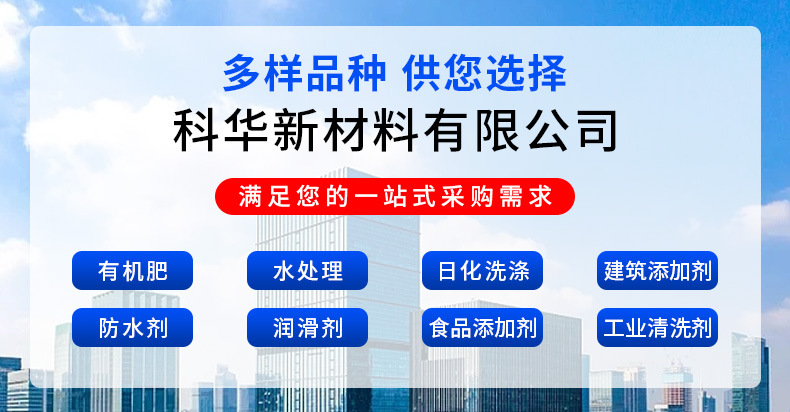 多样品种 供您选择
科华新材料有限公司

满足您的一站式采购需求

有机肥
水处理
日化洗涤
建筑添加剂
防水剂
润滑剂
食品添加剂
工业清洗剂